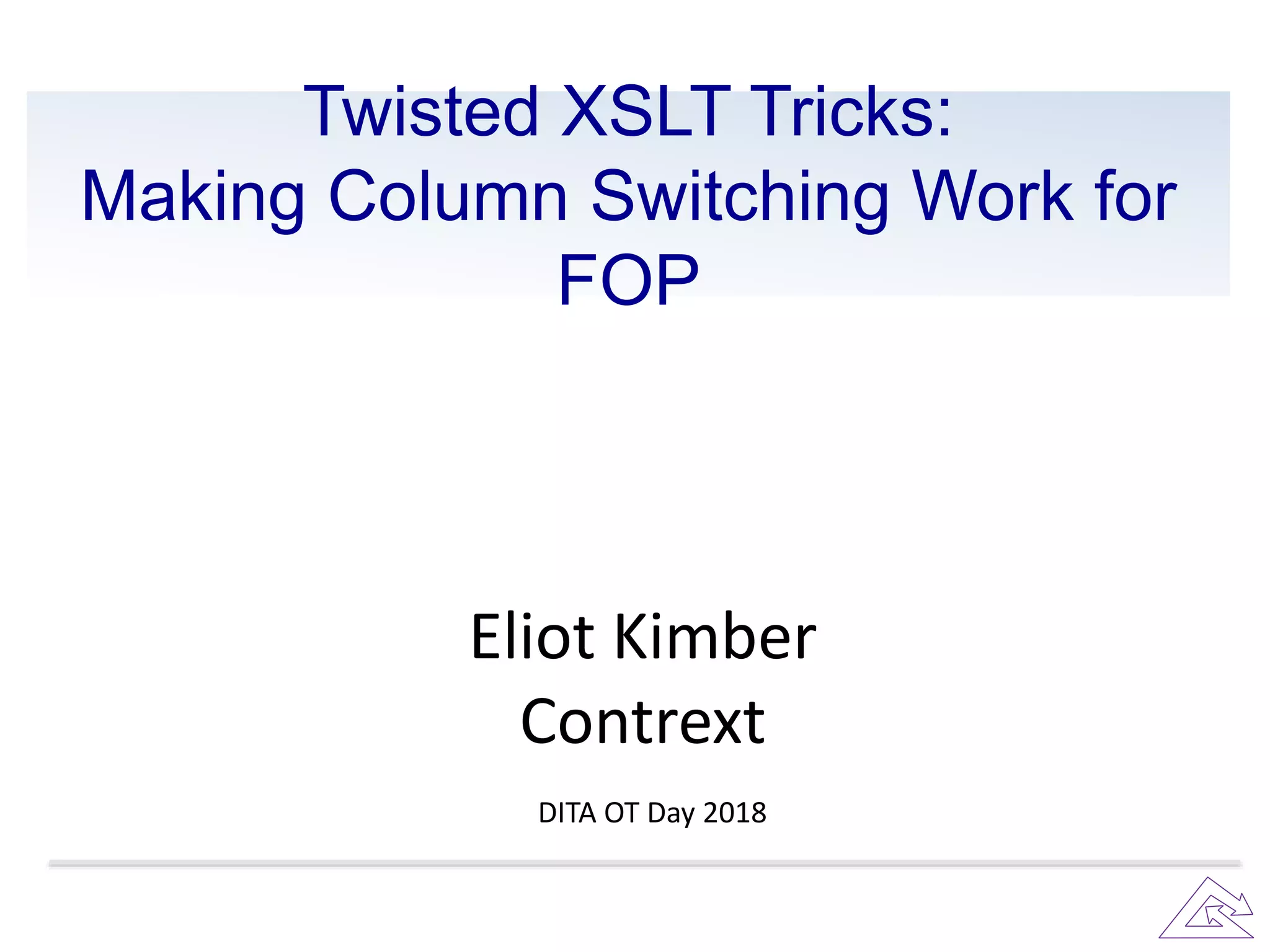 Twisted XSLT Tricks:
Making Column Switching Work for FOP

Eliot Kimber
Contrext

DITA OT Day 2018